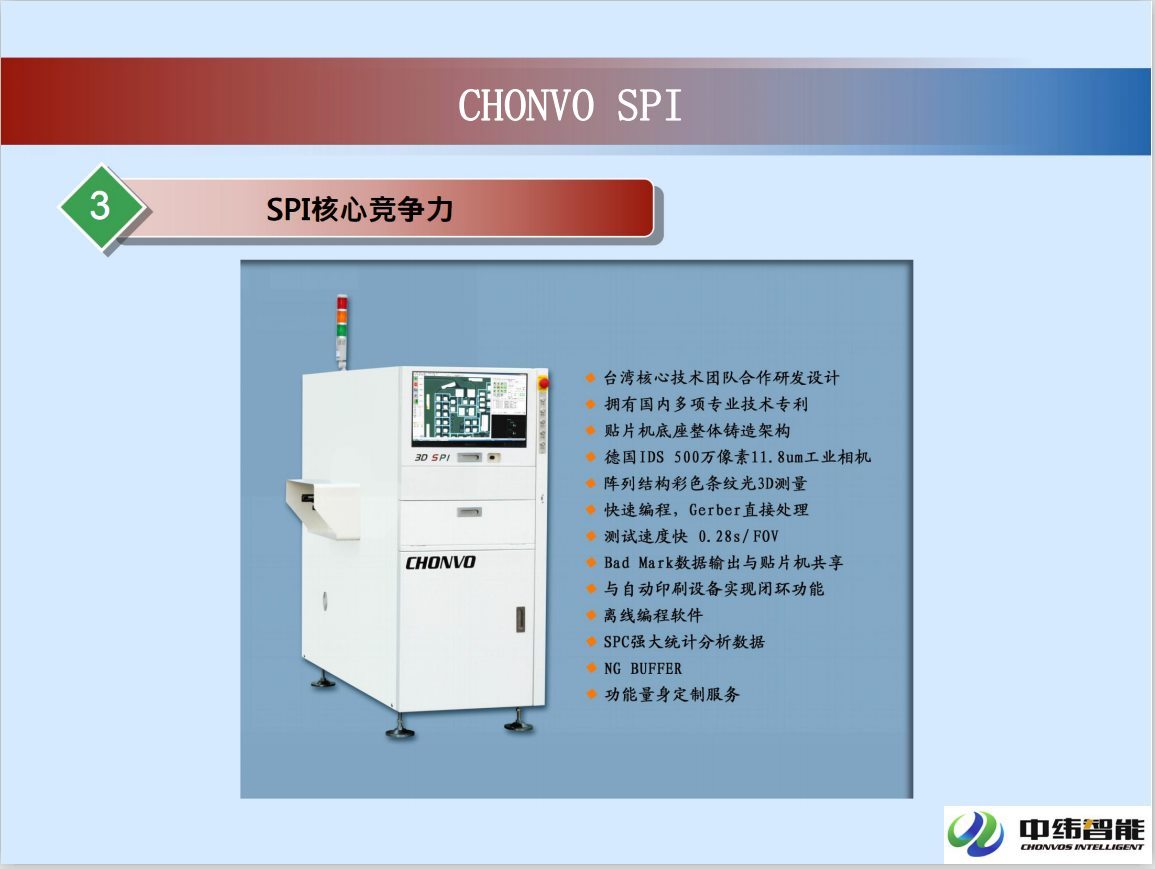 CHONVO SPI

3

SPI核心竞争力

3D SPI

CHONVO

◆ 台湾核心技术团队合作研发设计
◆ 拥有国内多项专业技术专利
◆ 贴片机底座整体铸造架构
◆ 德国IDS 500万像素11.8um工业相机
◆ 阵列结构彩色条纹光3D测量
◆ 快速编程，Gerber直接处理
◆ 测试速度快 0.28s/FOV
◆ Bad Mark数据输出与贴片机共享
◆ 与自动印刷设备实现闭环功能
◆ 离线编程软件
◆ SPC强大统计分析数据
◆ NG BUFFER
◆ 功能量身定制服务

中纬智能
CHONVOS INTELLIGENT